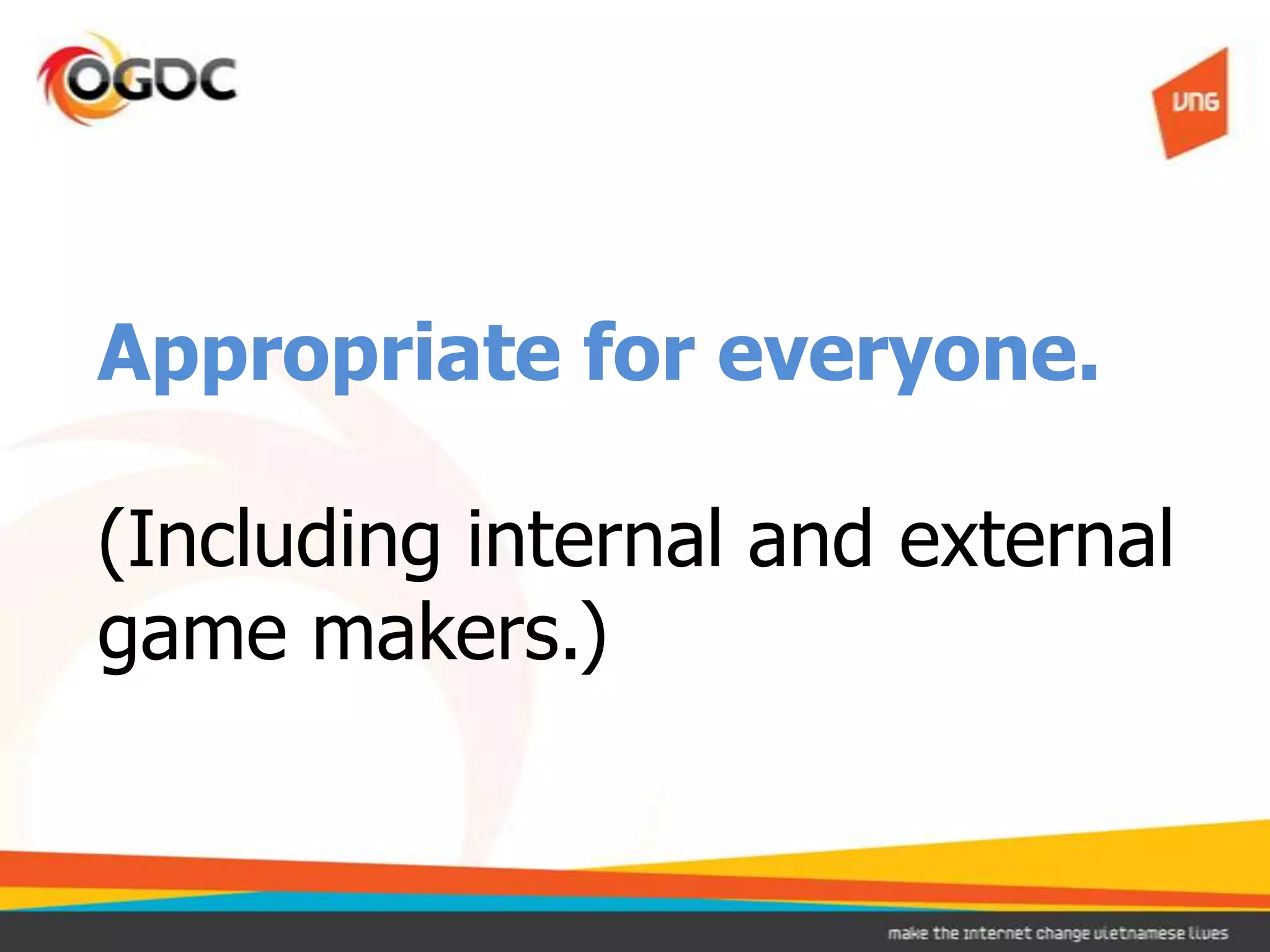 OGDC

VNG

Appropriate for everyone.

(Including internal and external game makers.)

make the internet change vietnamese lives